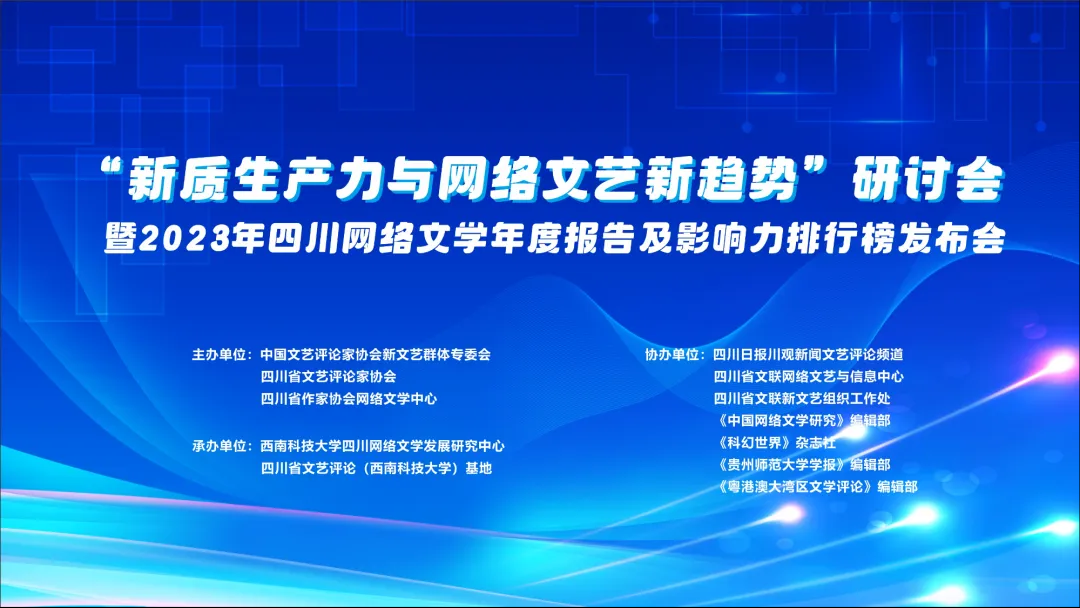 “新质生产力与网络文艺新趋势”研讨会
暨2023年四川网络文学年度报告及影响力排行榜发布会

主办单位：中国文艺评论家协会新文艺群体专委会
四川省文艺评论家协会
四川省作家协会网络文学中心

承办单位：西南科技大学四川网络文学发展研究中心
四川省文艺评论（西南科技大学）基地

协办单位：四川日报川观新闻文艺评论频道
四川省文联网络文艺与信息中心
四川省文联新文艺组织工作处
《中国网络文学研究》编辑部
《科幻世界》杂志社
《贵州师范大学学报》编辑部
《粤港澳大湾区文学评论》编辑部